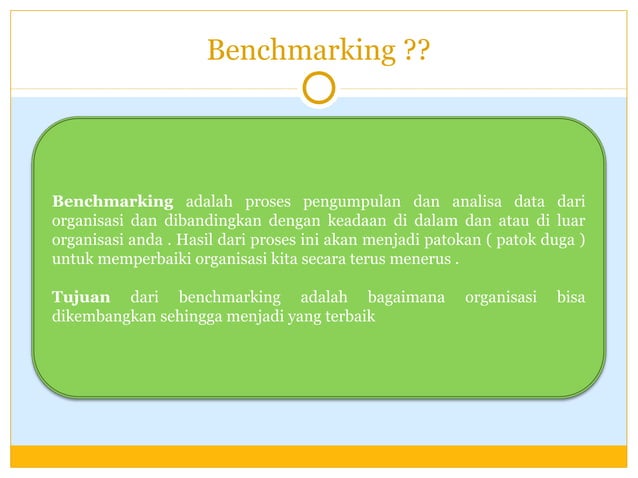 Benchmarking ??

Benchmarking adalah proses pengumpulan dan analisa data dari organisasi dan dibandingkan dengan keadaan di dalam dan atau di luar organisasi anda . Hasil dari proses ini akan menjadi patokan ( patok duga ) untuk memperbaiki organisasi kita secara terus menerus .

Tujuan dari benchmarking adalah bagaimana organisasi bisa dikembangkan sehingga menjadi yang terbaik